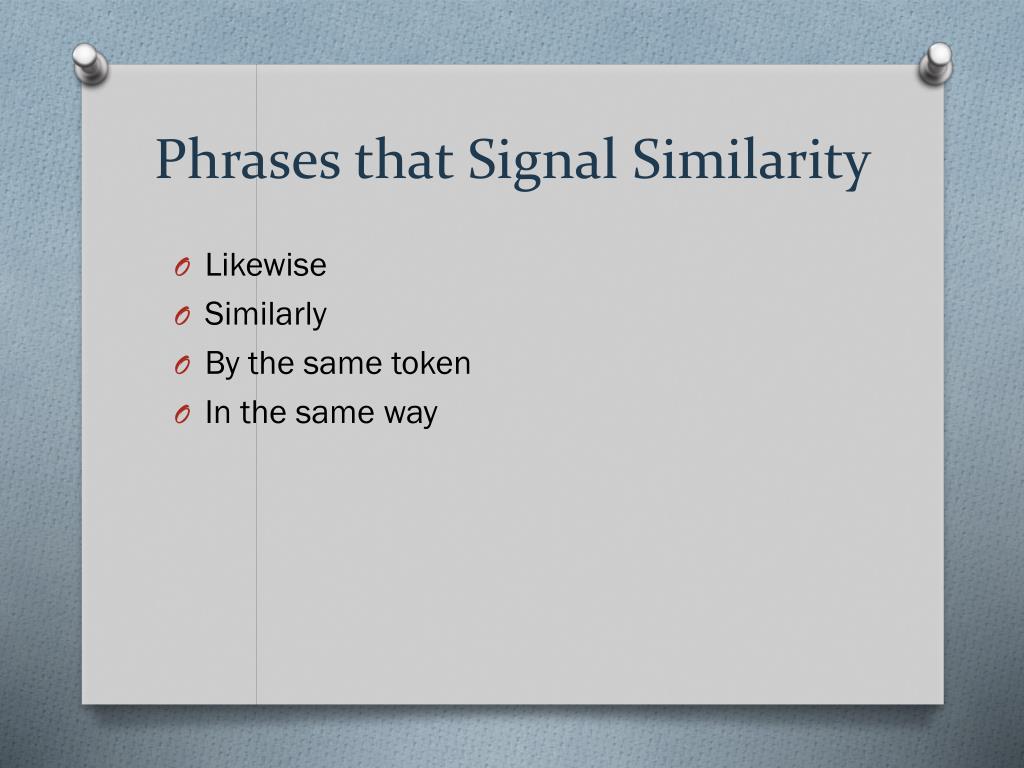 Phrases that Signal Similarity

O Likewise
O Similarly
O By the same token
O In the same way